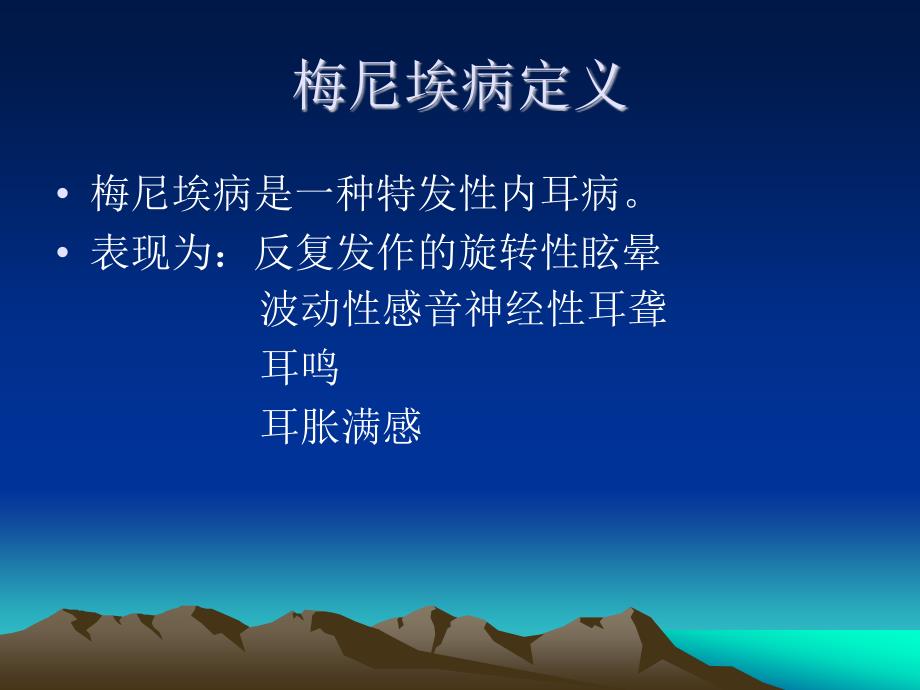 梅尼埃病定义

• 梅尼埃病是一种特发性内耳病。
• 表现为：反复发作的旋转性眩晕
波动性感音神经性耳聋
耳鸣
耳胀满感